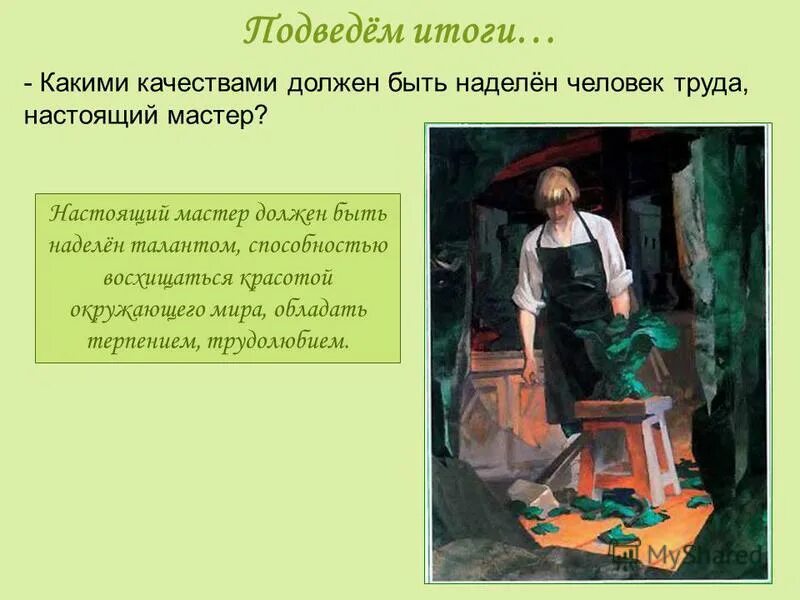 Подведём итоги…

- Какими качествами должен быть наделён человек труда, настоящий мастер?

Настоящий мастер должен быть наделён талантом, способностью восхищаться красотой окружающего мира, обладать терпением, трудолюбием.

MyShared